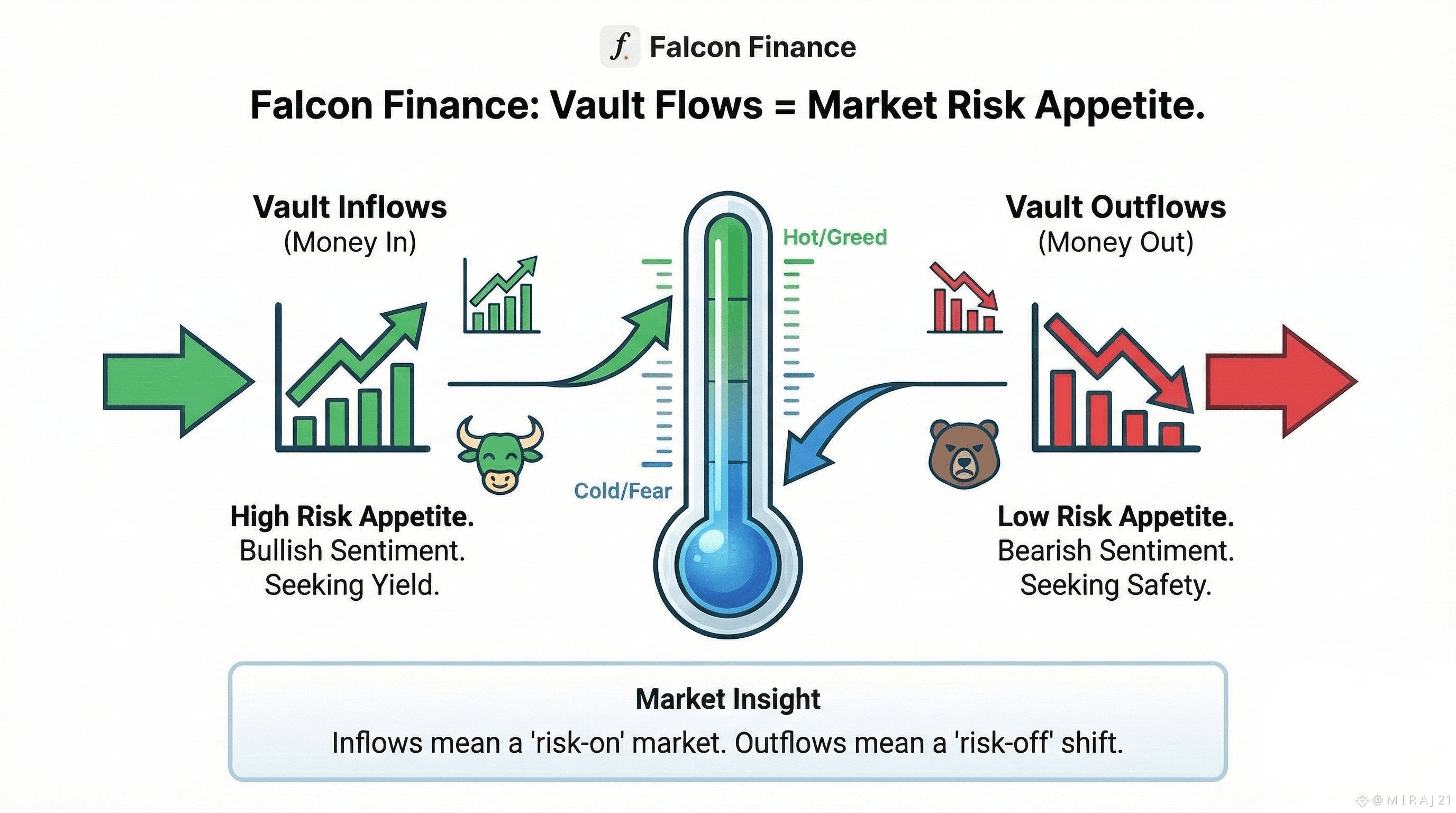 f. Falcon Finance

Falcon Finance: Vault Flows = Market Risk Appetite.

Vault Inflows
(Money In)

High Risk Appetite.
Bullish Sentiment.
Seeking Yield.

Hot/Greed

Cold/Fear

Vault Outflows
(Money Out)

Low Risk Appetite.
Bearish Sentiment.
Seeking Safety.

Market Insight
Inflows mean a 'risk-on' market. Outflows mean a 'risk-off' shift.

@MIRAJ21